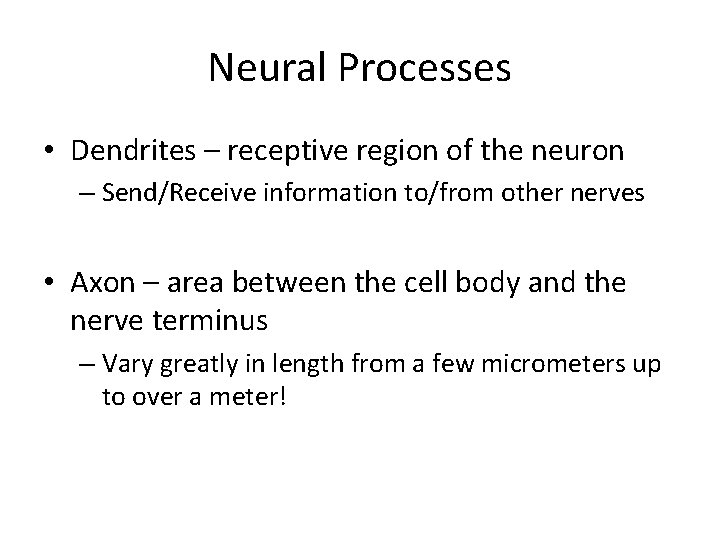 Neural Processes

• Dendrites – receptive region of the neuron
– Send/Receive information to/from other nerves

• Axon – area between the cell body and the nerve terminus
– Vary greatly in length from a few micrometers up to over a meter!